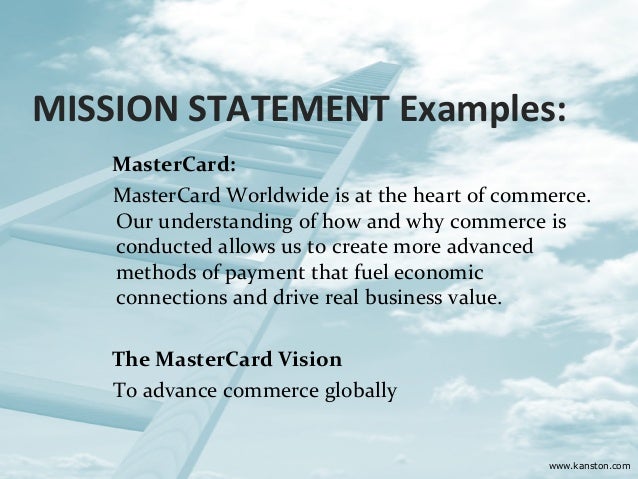 MISSION STATEMENT Examples:

MasterCard:

MasterCard Worldwide is at the heart of commerce. Our understanding of how and why commerce is conducted allows us to create more advanced methods of payment that fuel economic connections and drive real business value.

The MasterCard Vision

To advance commerce globally

www.kanston.com